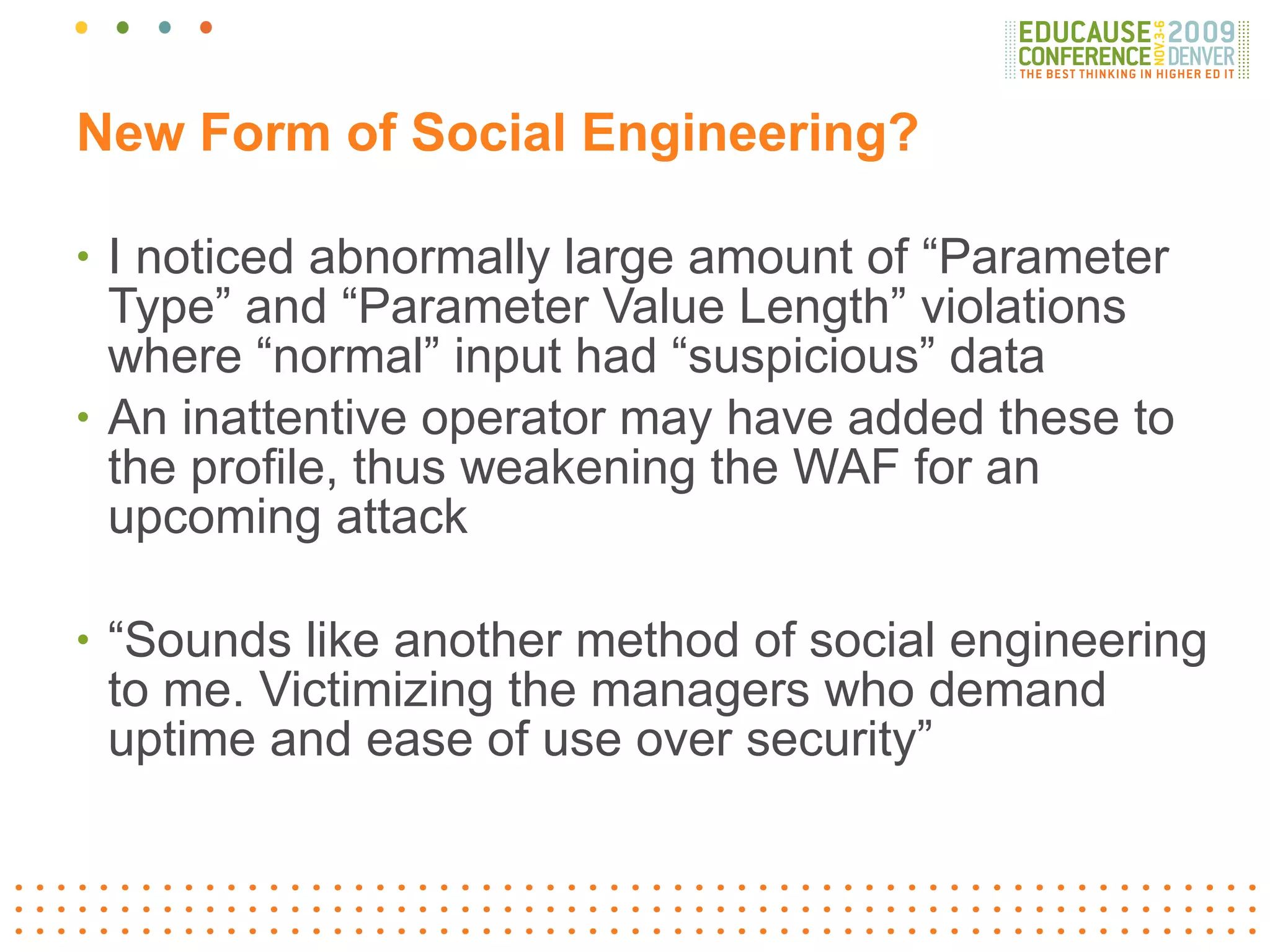 EDUCAUSE CONFERENCE NOV.3-6 2009 DENVER
THE BEST THINKING IN HIGHER ED IT

New Form of Social Engineering?

• I noticed abnormally large amount of “Parameter Type” and “Parameter Value Length” violations where “normal” input had “suspicious” data

• An inattentive operator may have added these to the profile, thus weakening the WAF for an upcoming attack

• “Sounds like another method of social engineering to me. Victimizing the managers who demand uptime and ease of use over security”